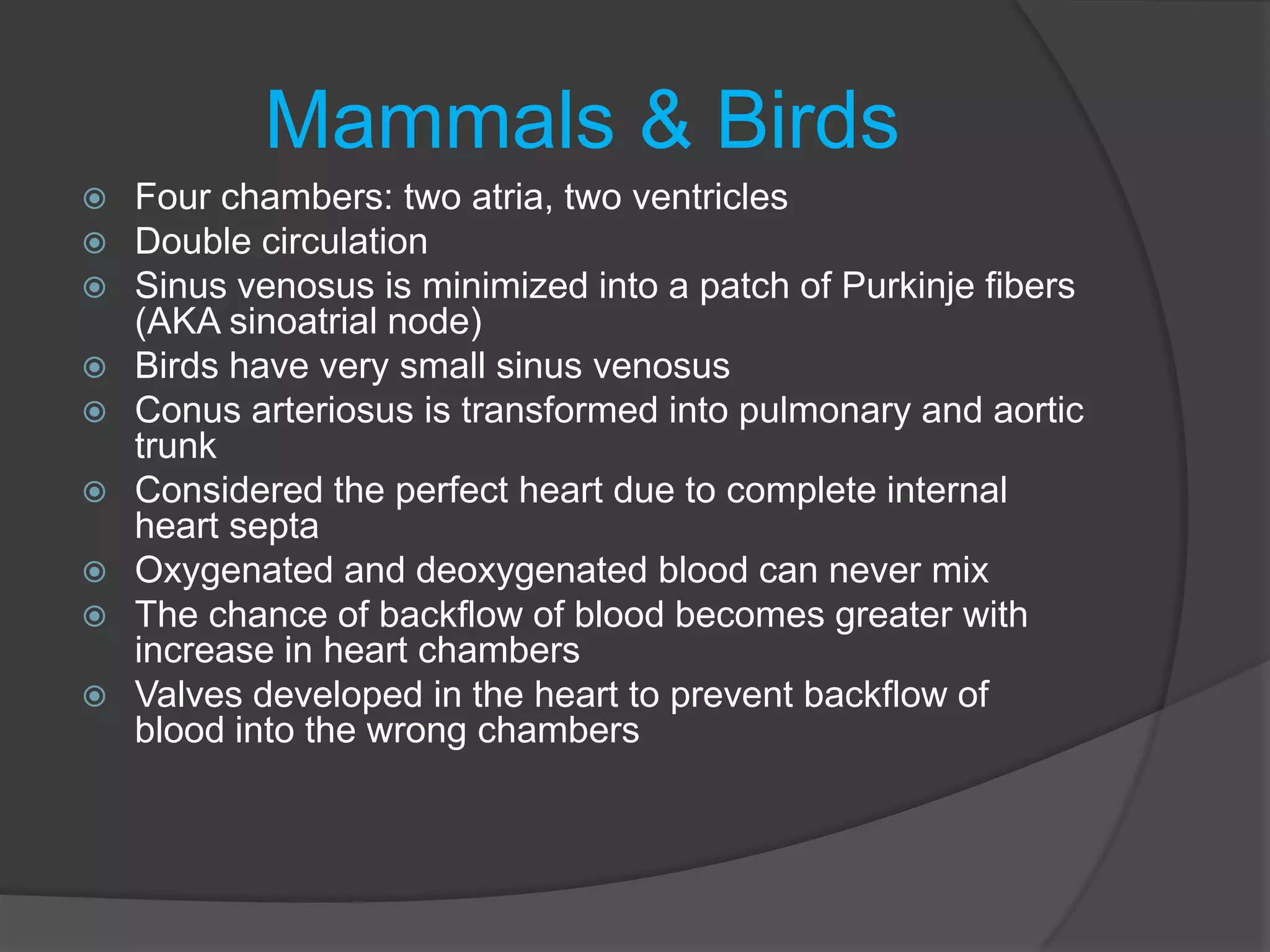 Mammals & Birds

- Four chambers: two atria, two ventricles
- Double circulation
- Sinus venosus is minimized into a patch of Purkinje fibers (AKA sinoatrial node)
- Birds have very small sinus venosus
- Conus arteriosus is transformed into pulmonary and aortic trunk
- Considered the perfect heart due to complete internal heart septa
- Oxygenated and deoxygenated blood can never mix
- The chance of backflow of blood becomes greater with increase in heart chambers
- Valves developed in the heart to prevent backflow of blood into the wrong chambers